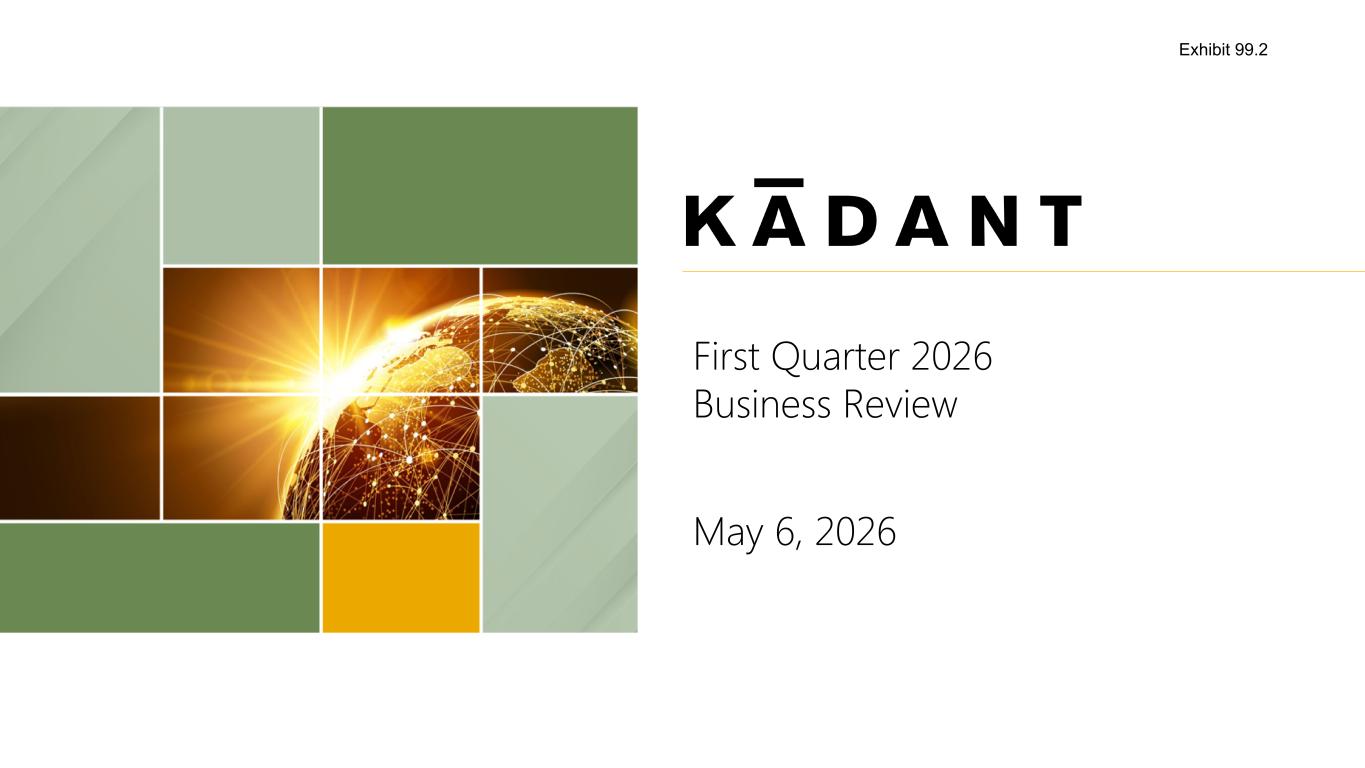 Exhibit 99.2

KĀDANT

First Quarter 2026
Business Review

May 6, 2026